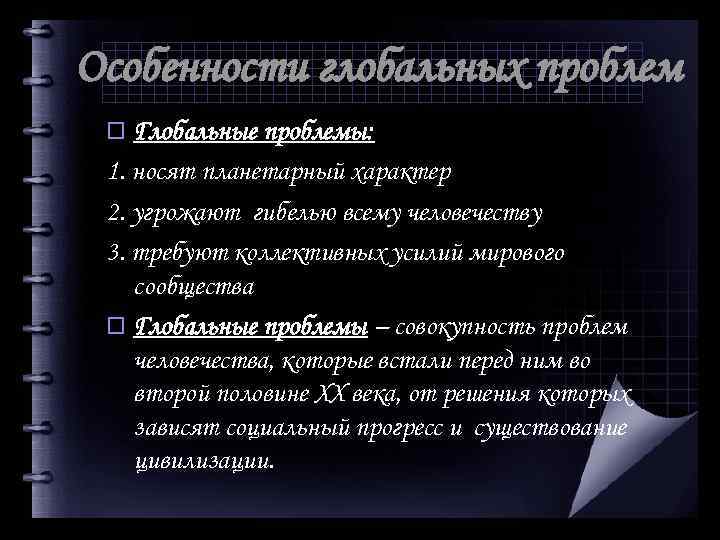 Особенности глобальных проблем

□ Глобальные проблемы:

1. носят планетарный характер

2. угрожают гибелью всему человечеству

3. требуют коллективных усилий мирового сообщества

□ Глобальные проблемы – совокупность проблем человечества, которые встали перед ним во второй половине XX века, от решения которых зависят социальный прогресс и существование цивилизации.